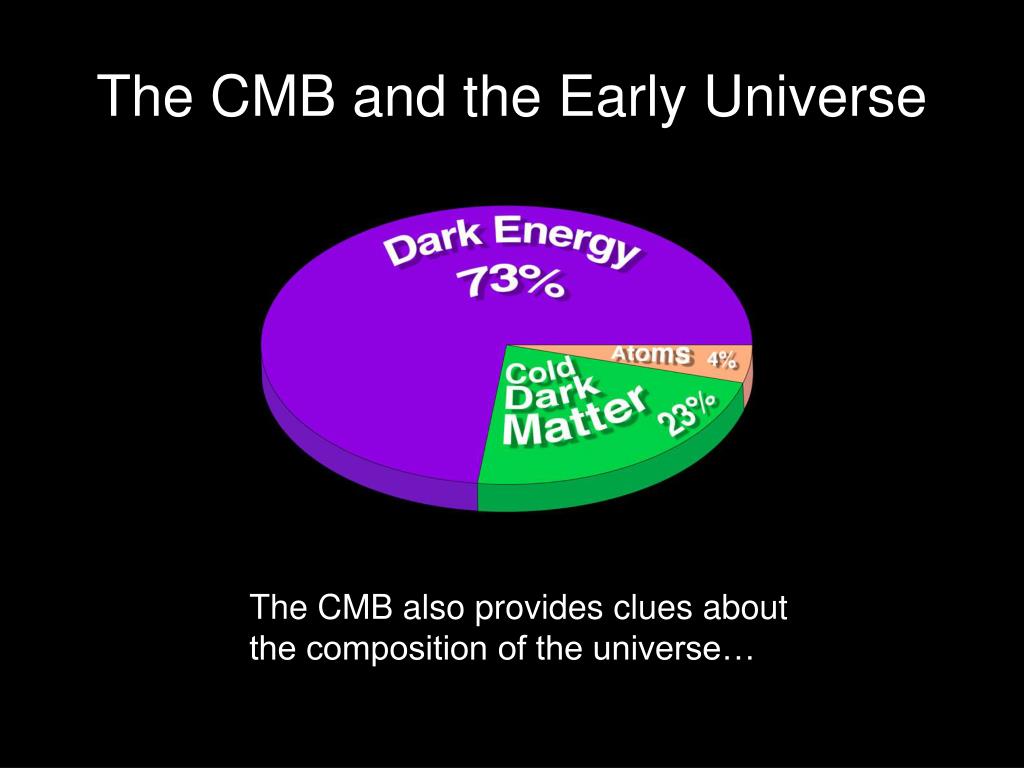 The CMB and the Early Universe

Dark Energy
73%

Atoms 4%

Cold
Dark
Matter
23%

The CMB also provides clues about the composition of the universe…